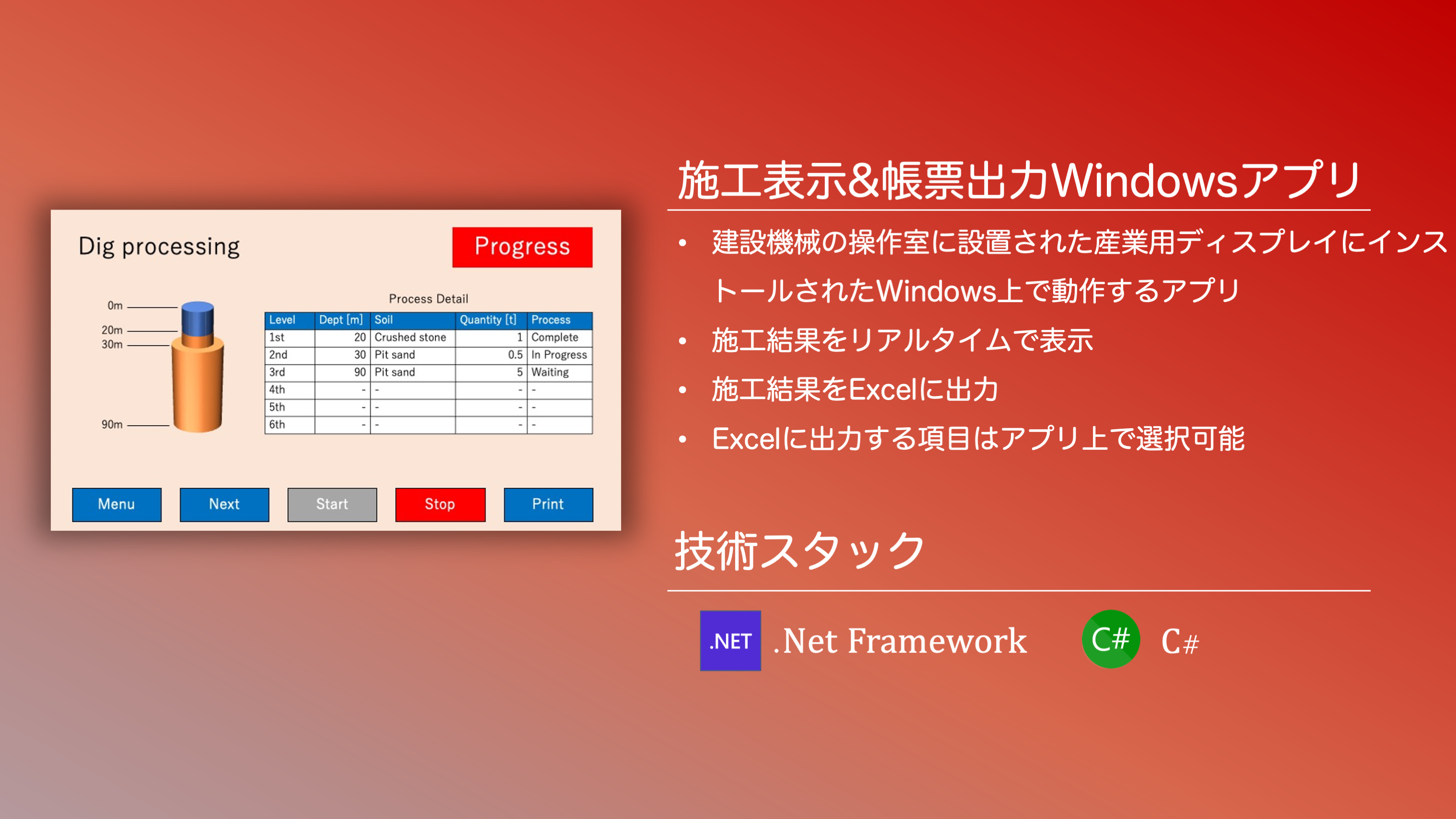 Dig processing

Progress

0m
20m
30m
90m

Process Detail

| Level | Dept [m] | Soil | Quantity [t] | Process |
|---|---|---|---|---|
| 1st | 20 | Crushed stone | 1 | Complete |
| 2nd | 30 | Pit sand | 0.5 | In Progress |
| 3rd | 90 | Pit sand | 5 | Waiting |
| 4th | - | - | - | - |
| 5th | - | - | - | - |
| 6th | - | - | - | - |

Menu Next Start Stop Print

施工表示&帳票出力Windowsアプリ

• 建設機械の操作室に設置された産業用ディスプレイにインストールされたWindows上で動作するアプリ
• 施工結果をリアルタイムで表示
• 施工結果をExcelに出力
• Excelに出力する項目はアプリ上で選択可能

技術スタック

.NET .Net Framework C# C#